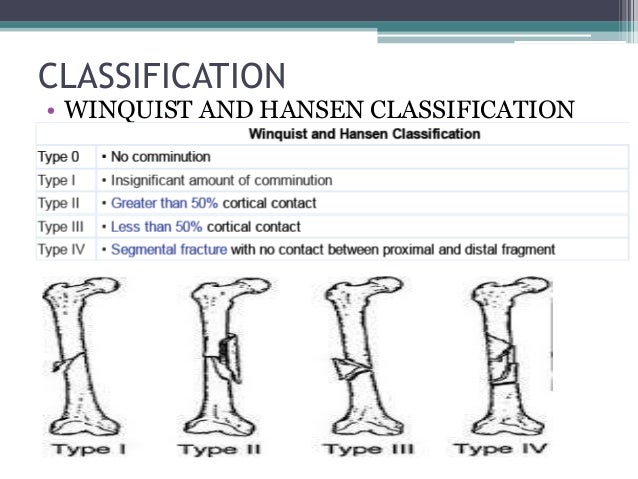 CLASSIFICATION

• WINQUIST AND HANSEN CLASSIFICATION

| Winquist and Hansen Classification | |
|---|---|
| Type 0 | • No comminution |
| Type I | • Insignificant amount of comminution |
| Type II | • Greater than 50% cortical contact |
| Type III | • Less than 50% cortical contact |
| Type IV | • Segmental fracture with no contact between proximal and distal fragment |

Type I Type II Type III Type IV